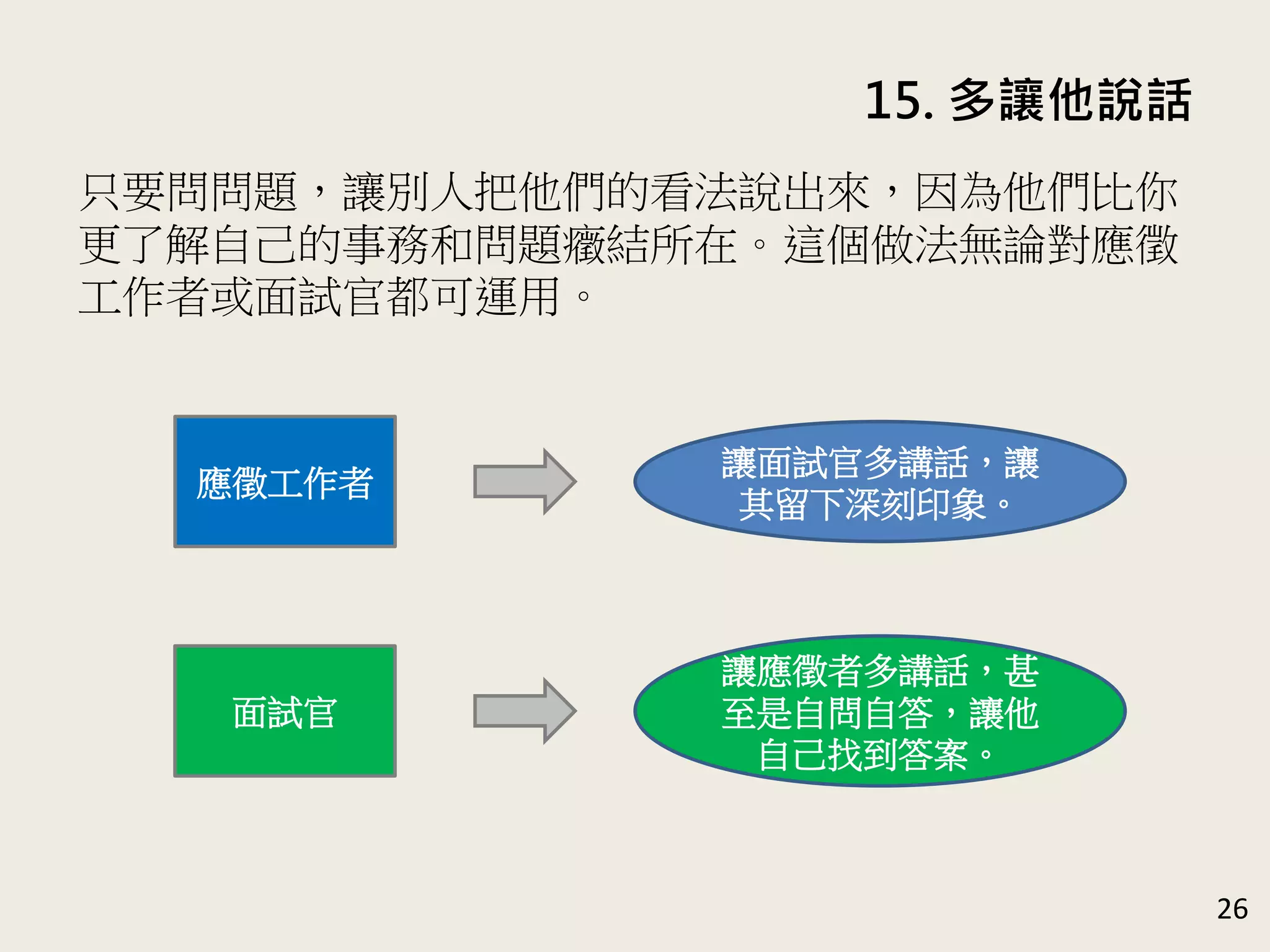 15. 多讓他說話

只要問問題，讓別人把他們的看法說出來，因為他們比你更了解自己的事務和問題癥結所在。這個做法無論對應徵工作者或面試官都可運用。

應徵工作者

讓面試官多講話，讓其留下深刻印象。

面試官

讓應徵者多講話，甚至是自問自答，讓他自己找到答案。

26